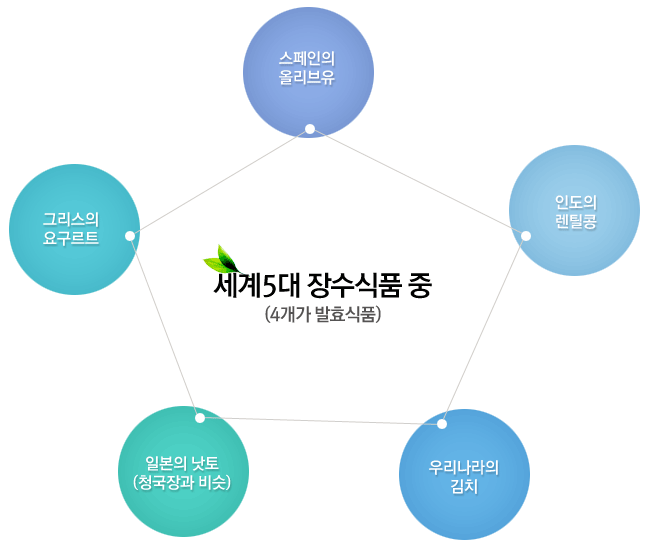 스페인의
올리브유

그리스의
요구르트

인도의
렌틸콩

세계5대 장수식품 중
(4개가 발효식품)

일본의 낫토
(청국장과 비슷)

우리나라의
김치